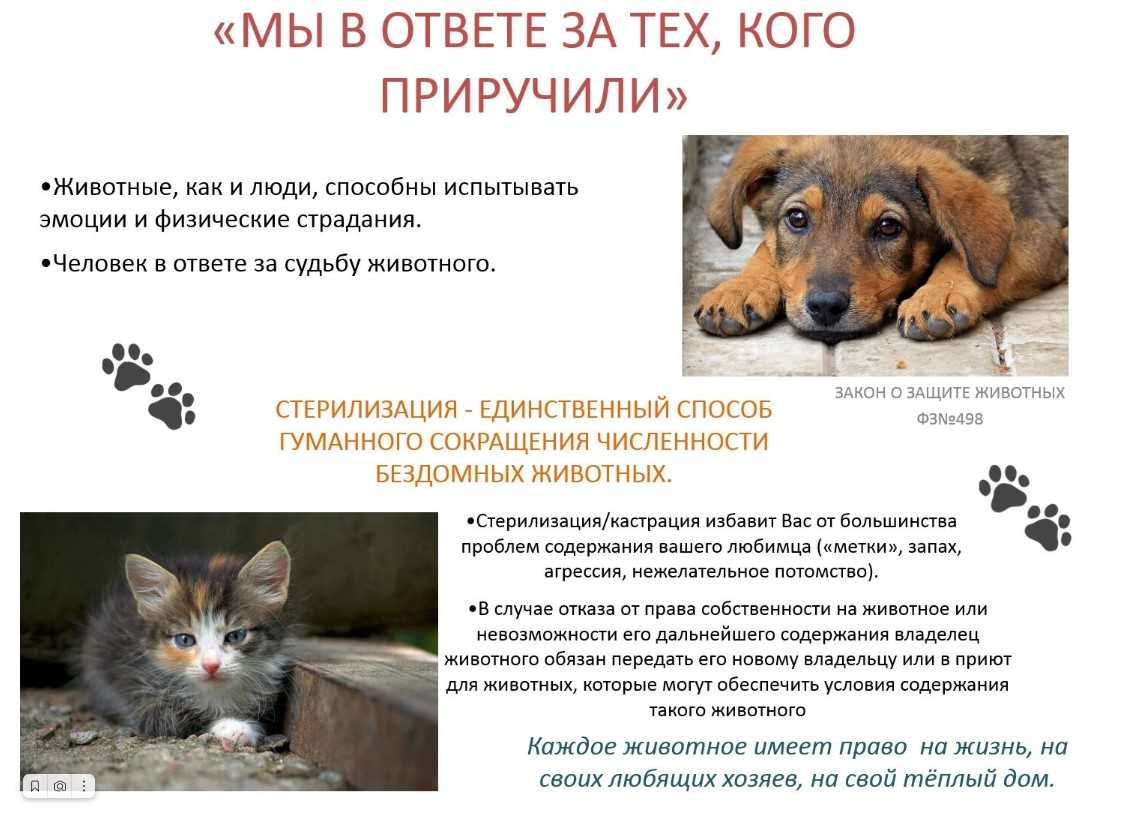 «МЫ В ОТВЕТЕ ЗА ТЕХ, КОГО ПРИРУЧИЛИ»

•Животные, как и люди, способны испытывать эмоции и физические страдания.

•Человек в ответе за судьбу животного.

ЗАКОН О ЗАЩИТЕ ЖИВОТНЫХ ФЗ№498

СТЕРИЛИЗАЦИЯ - ЕДИНСТВЕННЫЙ СПОСОБ ГУМАННОГО СОКРАЩЕНИЯ ЧИСЛЕННОСТИ БЕЗДОМНЫХ ЖИВОТНЫХ.

•Стерилизация/кастрация избавит Вас от большинства проблем содержания вашего любимца («метки», запах, агрессия, нежелательное потомство).

•В случае отказа от права собственности на животное или невозможности его дальнейшего содержания владелец животного обязан передать его новому владельцу или в приют для животных, которые могут обеспечить условия содержания такого животного

Каждое животное имеет право на жизнь, на своих любящих хозяев, на свой тёплый дом.